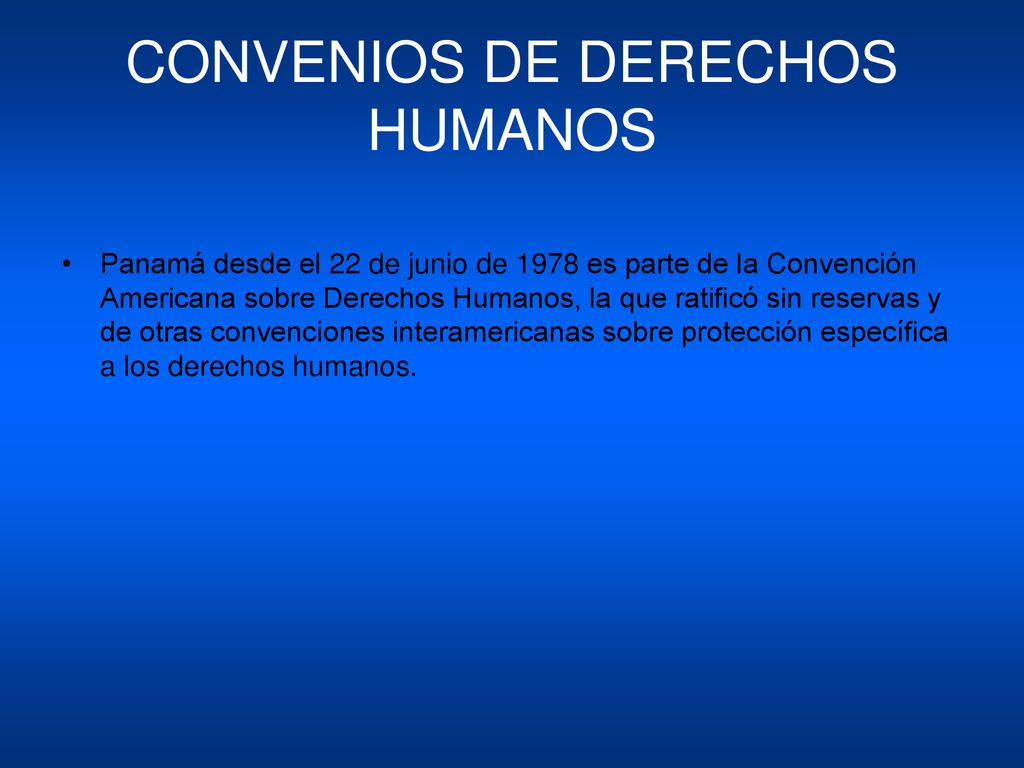 CONVENIOS DE DERECHOS HUMANOS

• Panamá desde el 22 de junio de 1978 es parte de la Convención Americana sobre Derechos Humanos, la que ratificó sin reservas y de otras convenciones interamericanas sobre protección específica a los derechos humanos.